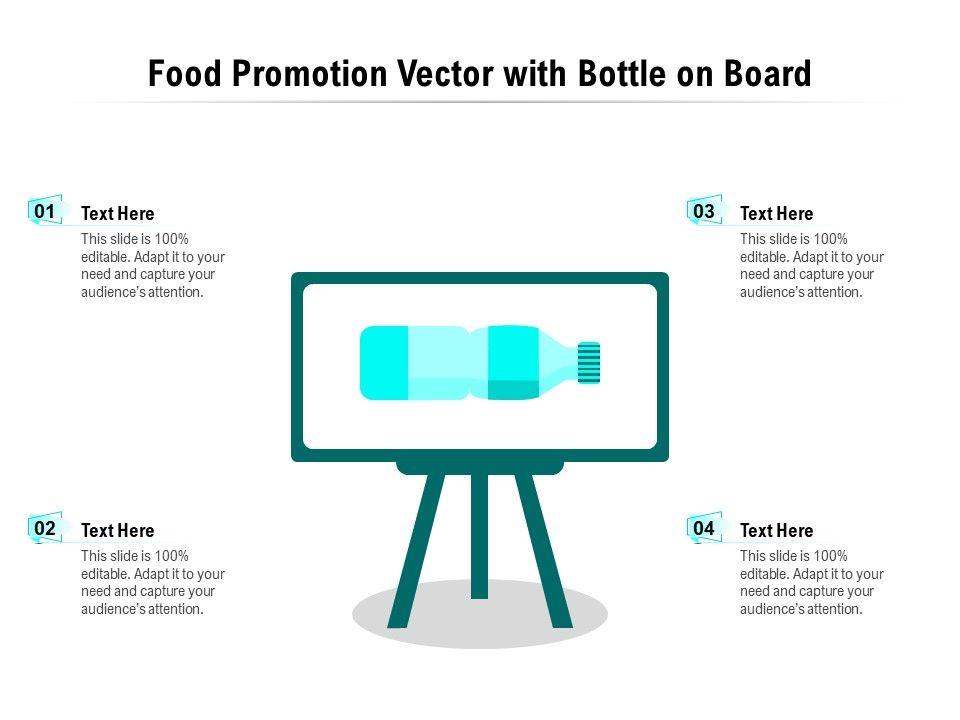 Food Promotion Vector with Bottle on Board

01
Text Here
This slide is 100% editable. Adapt it to your need and capture your audience's attention.

02
Text Here
This slide is 100% editable. Adapt it to your need and capture your audience's attention.

03
Text Here
This slide is 100% editable. Adapt it to your need and capture your audience's attention.

04
Text Here
This slide is 100% editable. Adapt it to your need and capture your audience's attention.